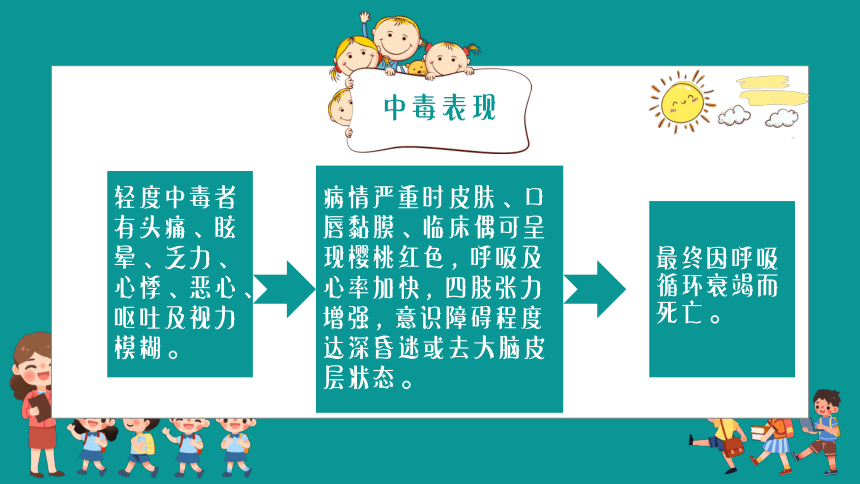 中毒表现

轻度中毒者有头痛、眩晕、乏力、心悸、恶心、呕吐及视力模糊。

病情严重时皮肤、口唇黏膜、临床偶可呈现樱桃红色，呼吸及心率加快，四肢张力增强，意识障碍程度达深昏迷或去大脑皮层状态。

最终因呼吸循环衰竭而死亡。